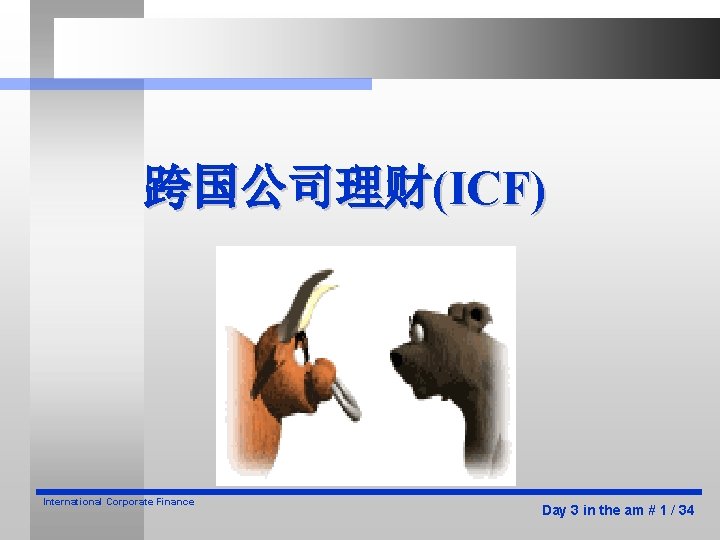 跨国公司理财(ICF)

International Corporate Finance

Day 3 in the am # 1 / 34